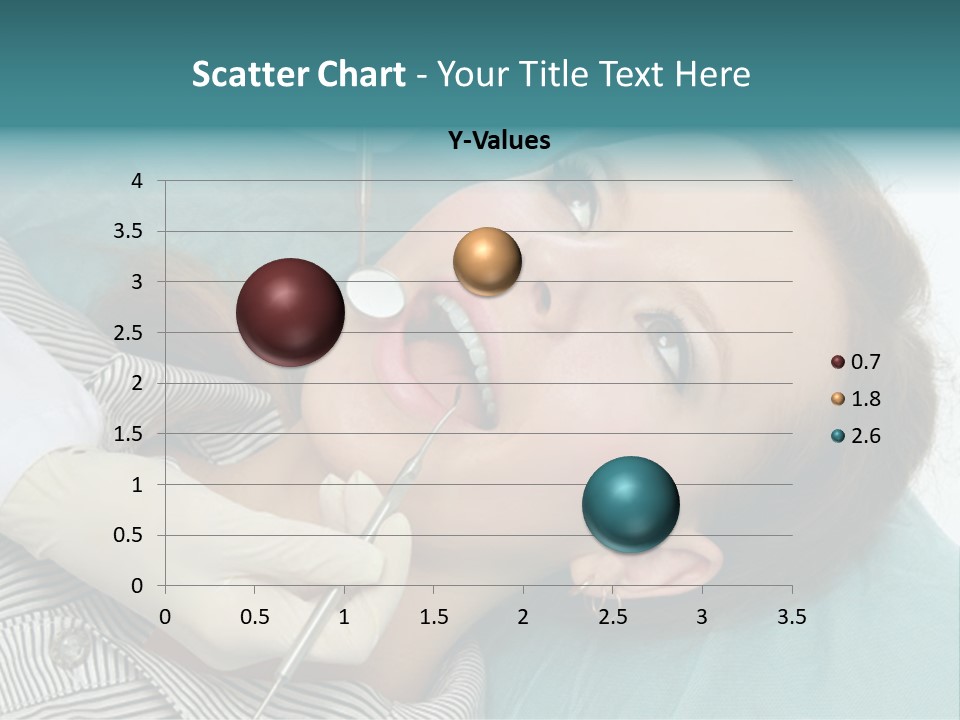 Scatter Chart - Your Title Text Here

Y-Values

4
3.5
3
2.5
2
1.5
1
0.5
0

0 0.5 1 1.5 2 2.5 3 3.5

0.7
1.8
2.6